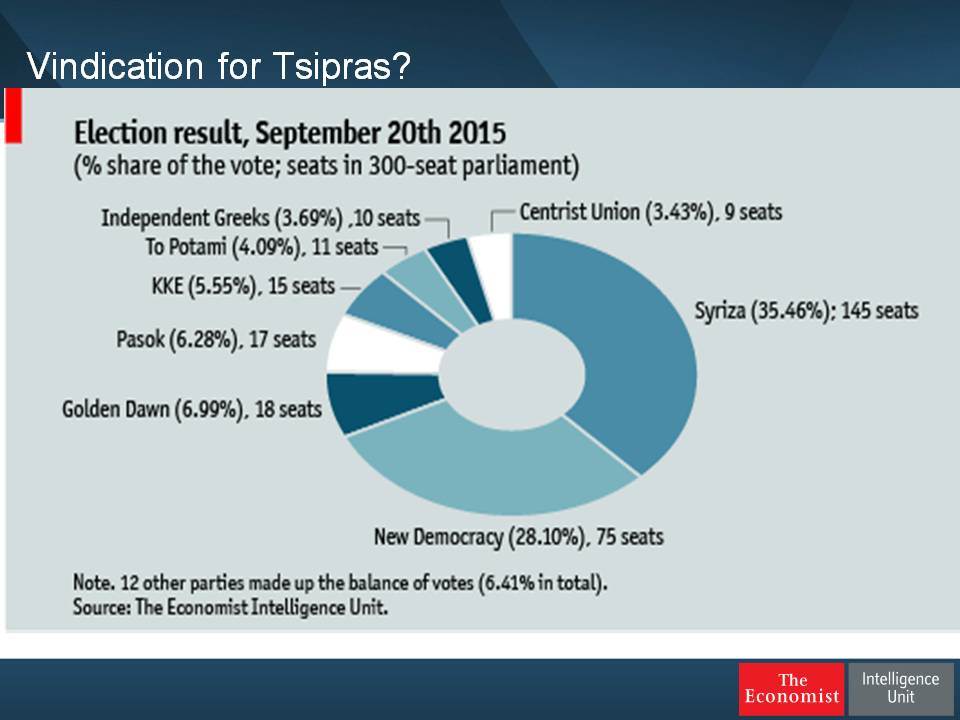 Vindication for Tsipras?

Election result, September 20th 2015
(% share of the vote; seats in 300-seat parliament)

Independent Greeks (3.69%) ,10 seats
To Potami (4.09%), 11 seats
KKE (5.55%), 15 seats
Pasok (6.28%), 17 seats
Golden Dawn (6.99%), 18 seats
Centrist Union (3.43%), 9 seats
Syriza (35.46%); 145 seats
New Democracy (28.10%), 75 seats

Note. 12 other parties made up the balance of votes (6.41% in total).
Source: The Economist Intelligence Unit.

The Economist
Intelligence Unit